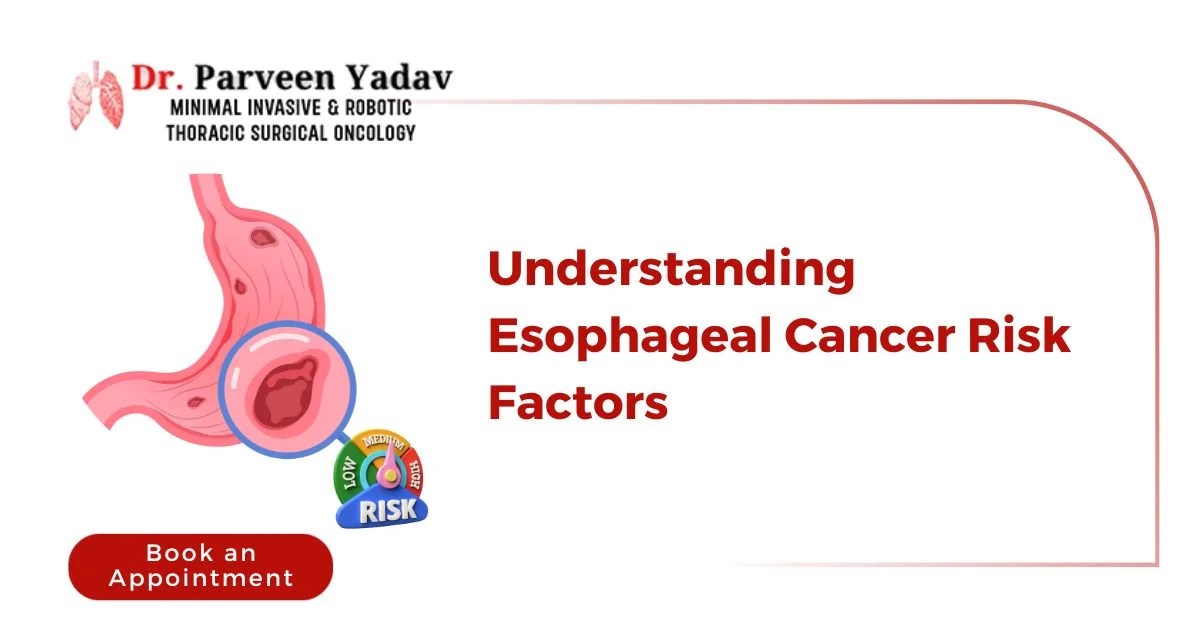 Dr. Parveen Yadav
MINIMAL INVASIVE & ROBOTIC
THORACIC SURGICAL ONCOLOGY

Understanding Esophageal Cancer Risk Factors

LOW
MEDIUM
HIGH
RISK

Book an Appointment